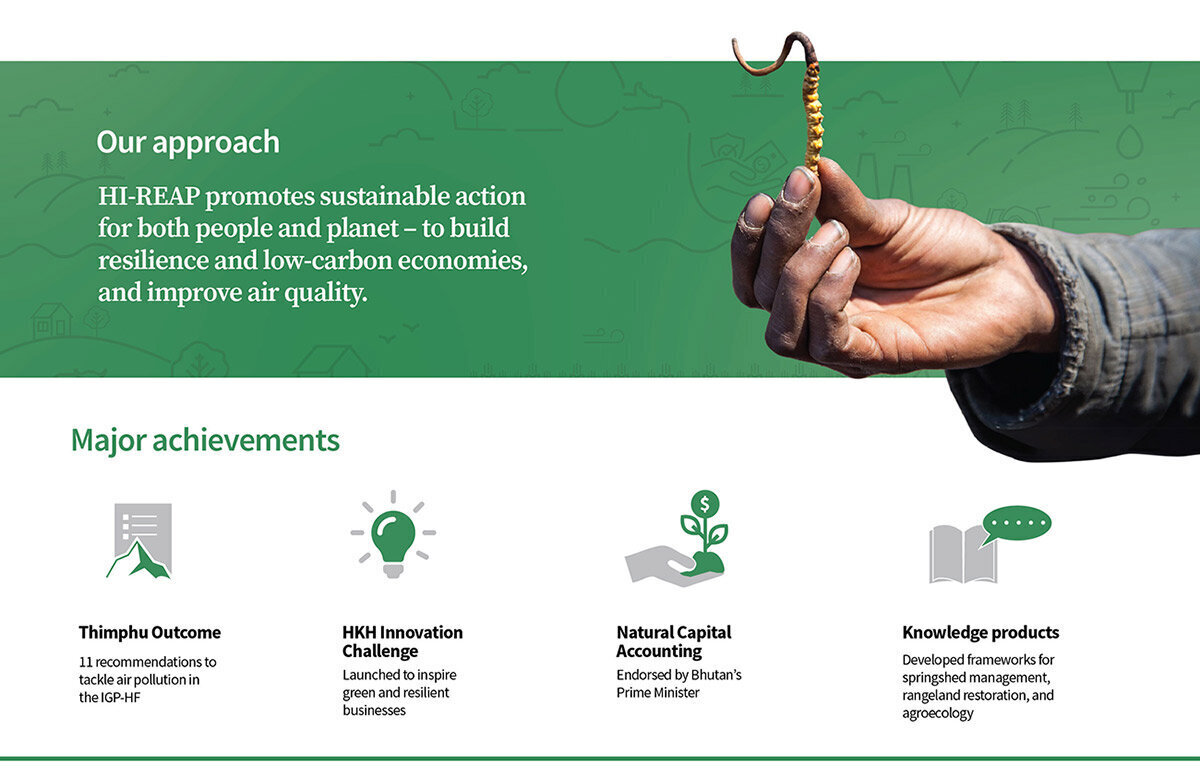 Our approach

HI-REAP promotes sustainable action for both people and planet – to build resilience and low-carbon economies, and improve air quality.

Major achievements

Thimphu Outcome
11 recommendations to tackle air pollution in the IGP-HF

HKH Innovation Challenge
Launched to inspire green and resilient businesses

Natural Capital Accounting
Endorsed by Bhutan's Prime Minister

Knowledge products
Developed frameworks for springshed management, rangeland restoration, and agroecology